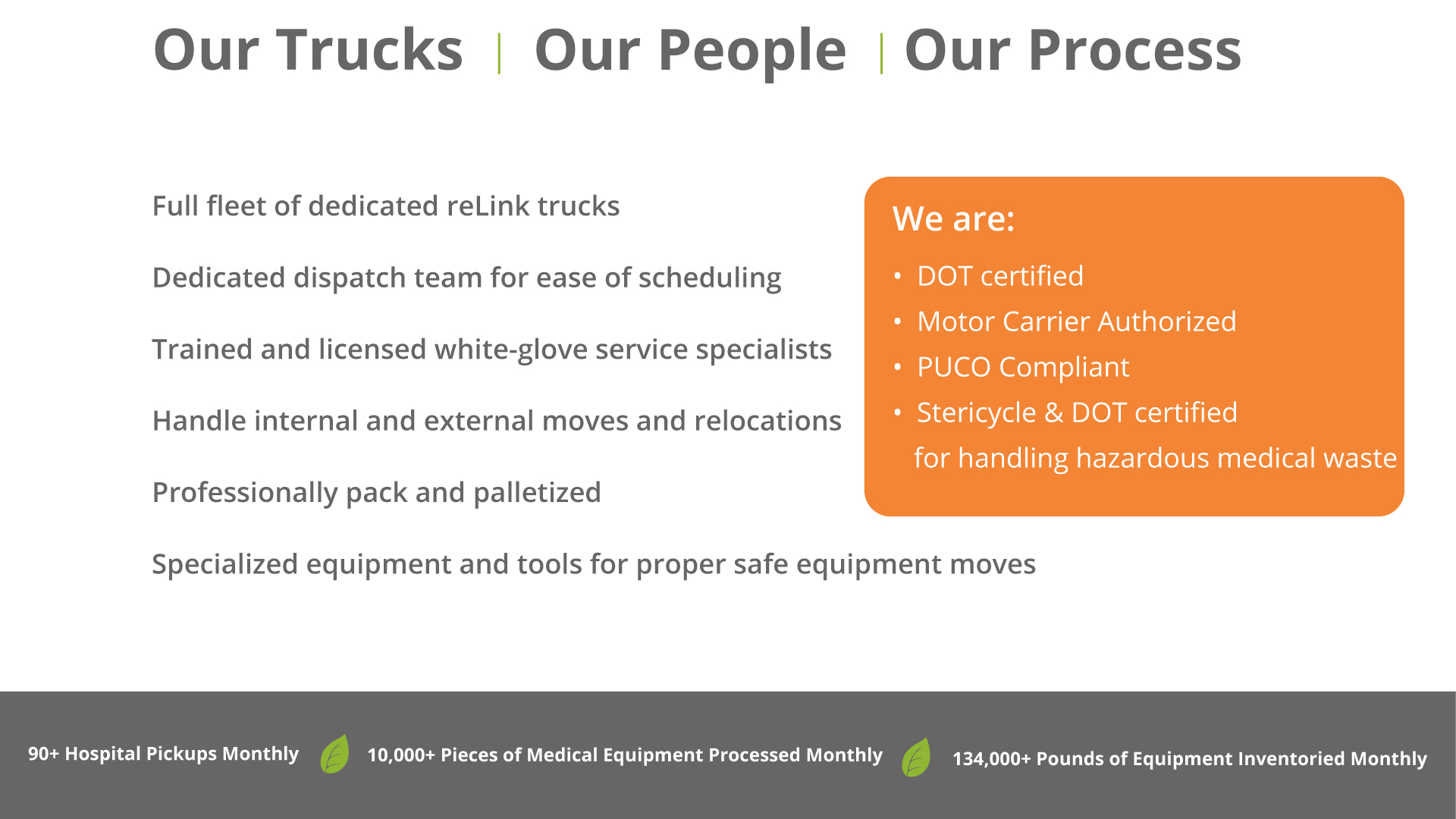 Our Trucks | Our People | Our Process

Full fleet of dedicated reLink trucks

Dedicated dispatch team for ease of scheduling

Trained and licensed white-glove service specialists

Handle internal and external moves and relocations

Professionally pack and palletized

Specialized equipment and tools for proper safe equipment moves

We are:

• DOT certified
• Motor Carrier Authorized
• PUCO Compliant
• Stericycle & DOT certified for handling hazardous medical waste

90+ Hospital Pickups Monthly

10,000+ Pieces of Medical Equipment Processed Monthly

134,000+ Pounds of Equipment Inventoried Monthly